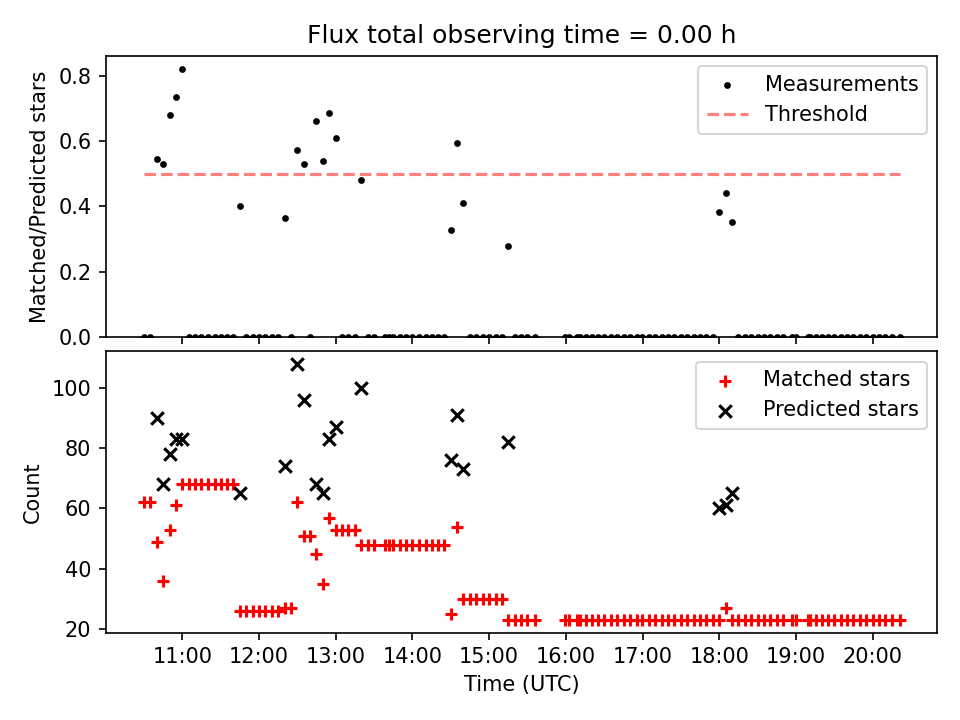 Flux total observing time = 0.00 h

Matched/Predicted stars

0.8
0.6
0.4
0.2
0.0

Measurements
Threshold

Count

100
80
60
40
20

Matched stars
Predicted stars

11:00
12:00
13:00
14:00
15:00
16:00
17:00
18:00
19:00
20:00

Time (UTC)